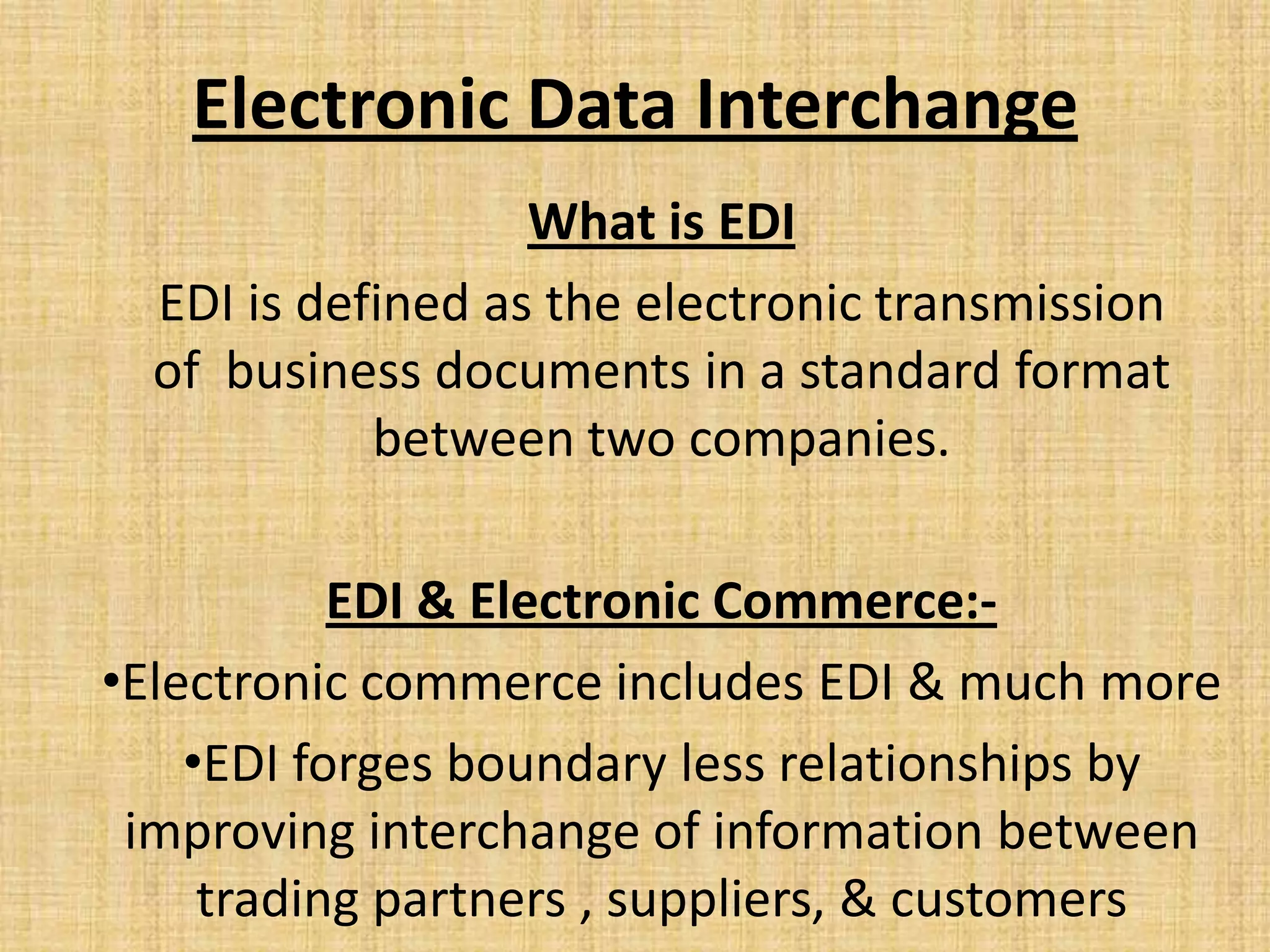 Electronic Data Interchange

What is EDI

EDI is defined as the electronic transmission of business documents in a standard format between two companies.

EDI & Electronic Commerce:-

•Electronic commerce includes EDI & much more

•EDI forges boundary less relationships by improving interchange of information between trading partners , suppliers, & customers